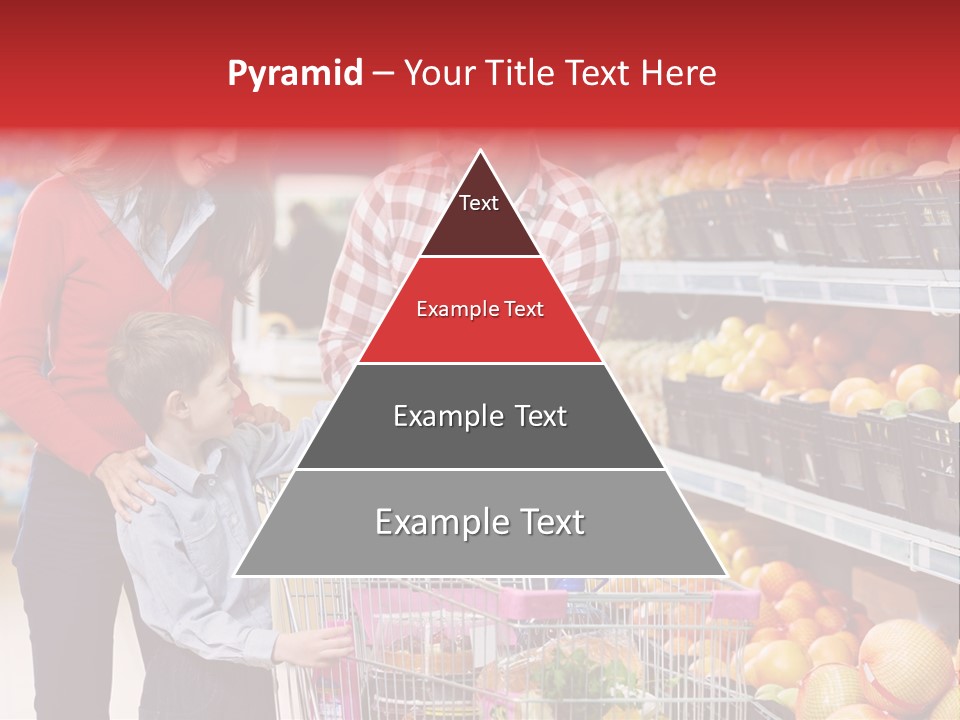 Pyramid – Your Title Text Here

Text

Example Text

Example Text

Example Text